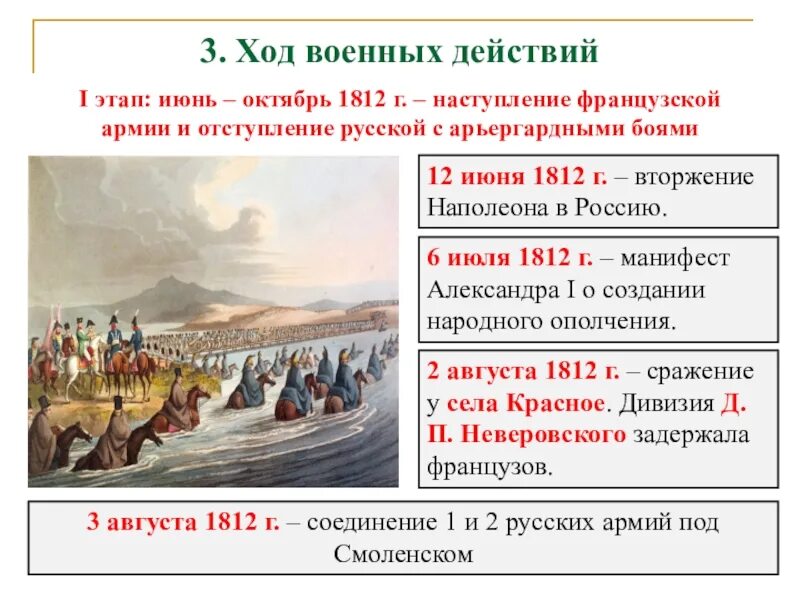 3. Ход военных действий

I этап: июнь – октябрь 1812 г. – наступление французской армии и отступление русской с арьергардными боями

12 июня 1812 г. – вторжение Наполеона в Россию.

6 июля 1812 г. – манифест Александра I о создании народного ополчения.

2 августа 1812 г. – сражение у села Красное. Дивизия Д. П. Неверовского задержала французов.

3 августа 1812 г. – соединение 1 и 2 русских армий под Смоленском